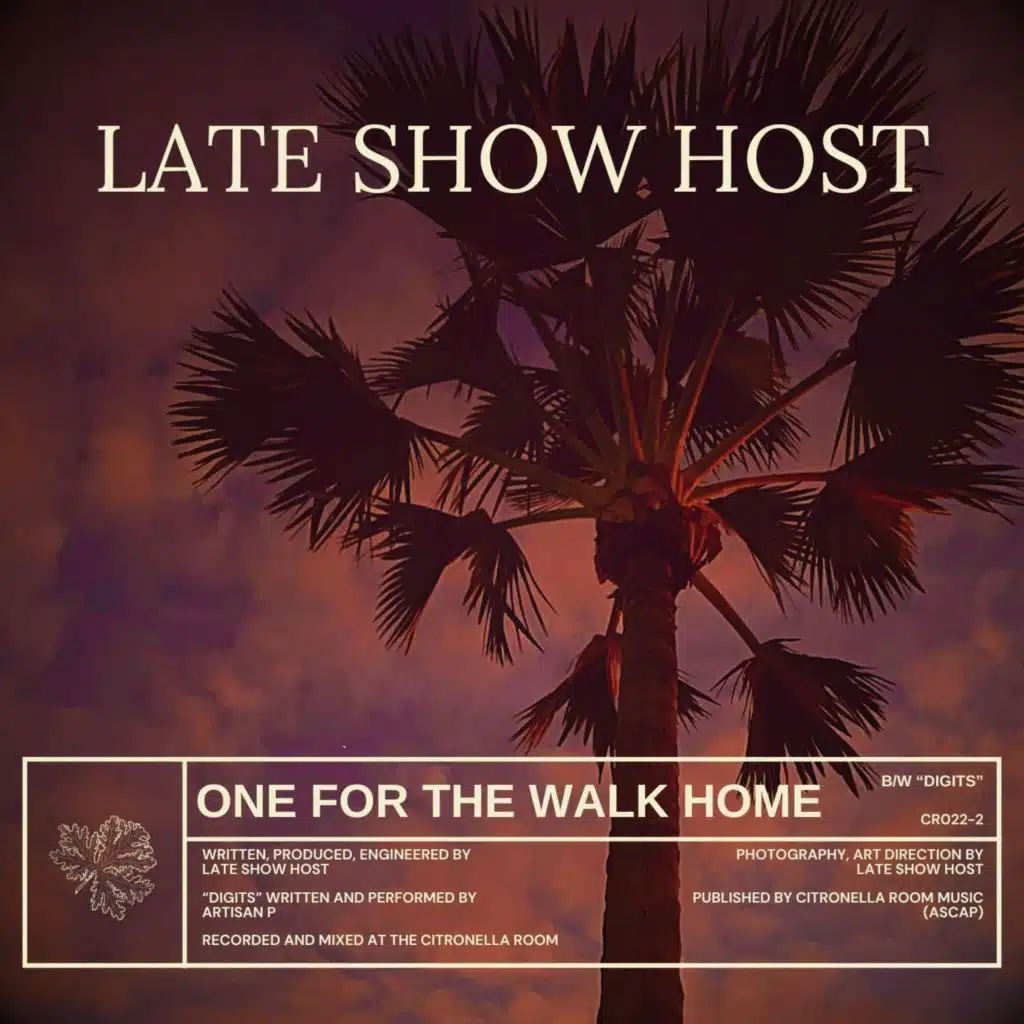 LATE SHOW HOST

ONE FOR THE WALK HOME

B/W "DIGITS"

CR022-2

WRITTEN, PRODUCED, ENGINEERED BY LATE SHOW HOST

"DIGITS" WRITTEN AND PERFORMED BY ARTISAN P

RECORDED AND MIXED AT THE CITRONELLA ROOM

PHOTOGRAPHY, ART DIRECTION BY LATE SHOW HOST

PUBLISHED BY CITRONELLA ROOM MUSIC (ASCAP)